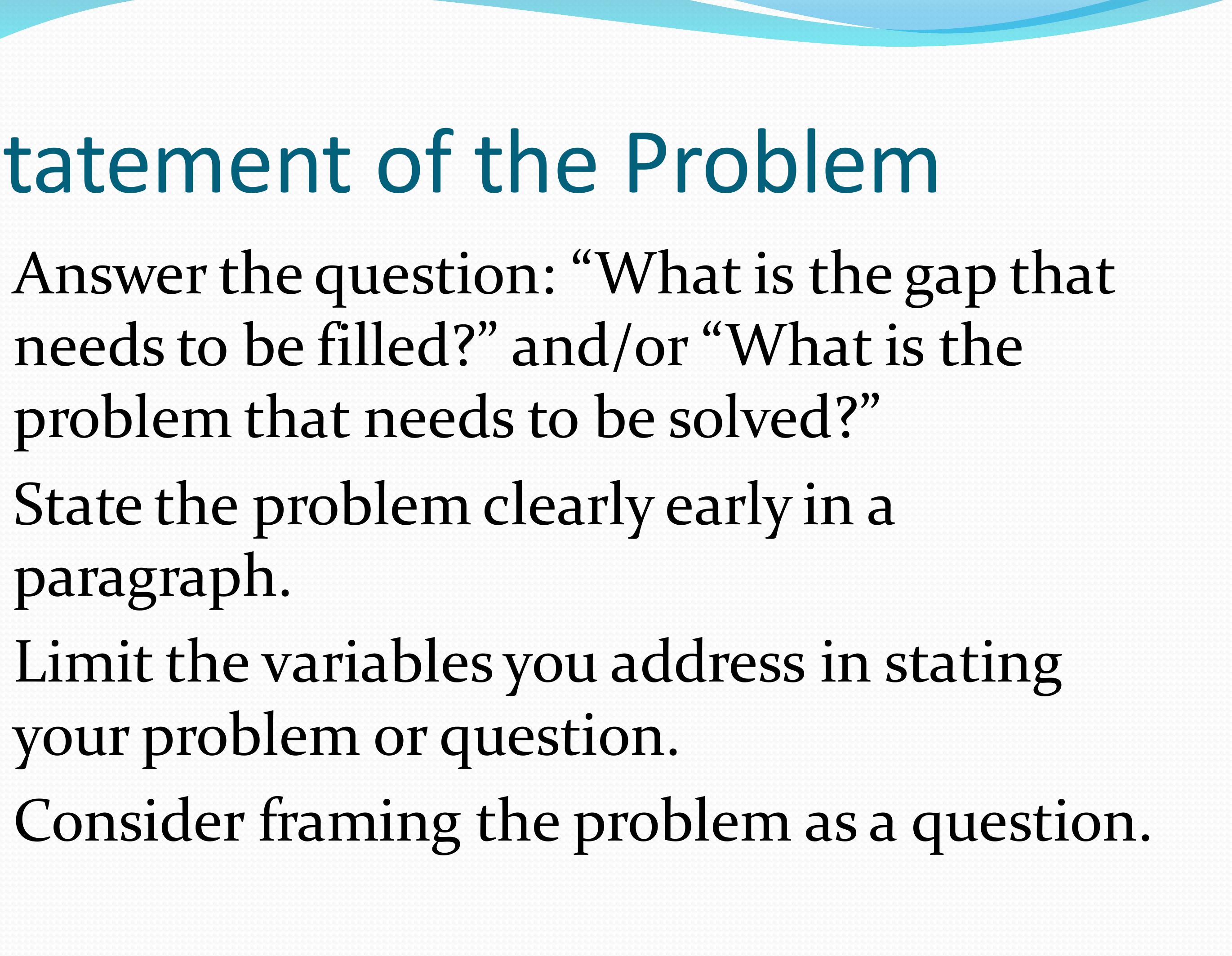 tatement of the Problem

Answer the question: “What is the gap that needs to be filled?” and/or “What is the problem that needs to be solved?”

State the problem clearly early in a paragraph.

Limit the variables you address in stating your problem or question.

Consider framing the problem as a question.